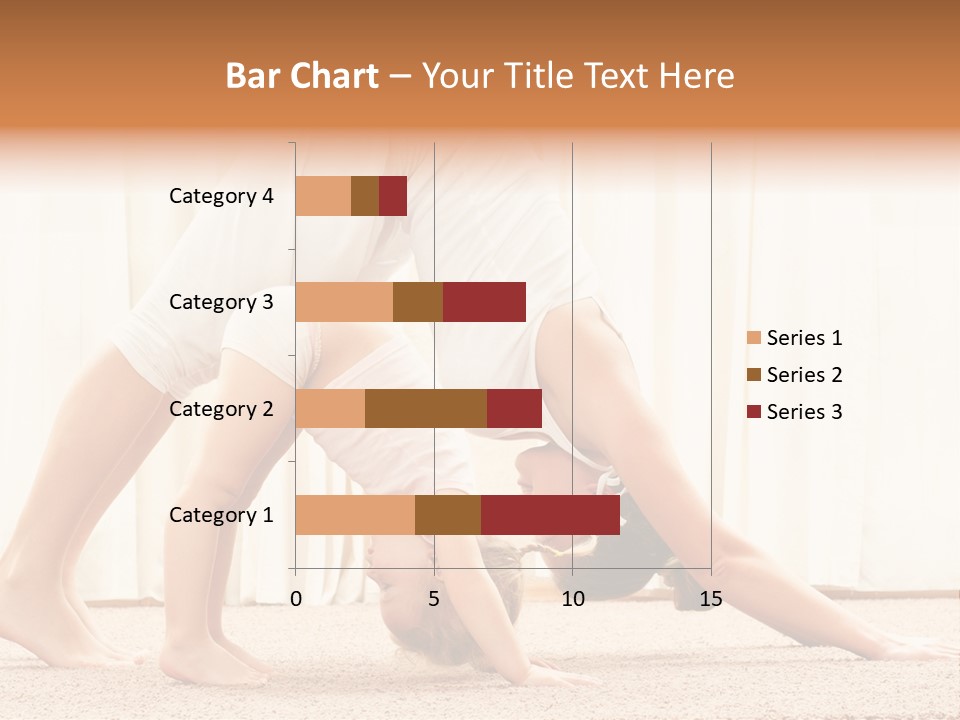 Bar Chart – Your Title Text Here

Category 4
Category 3
Category 2
Category 1

0
5
10
15

Series 1
Series 2
Series 3